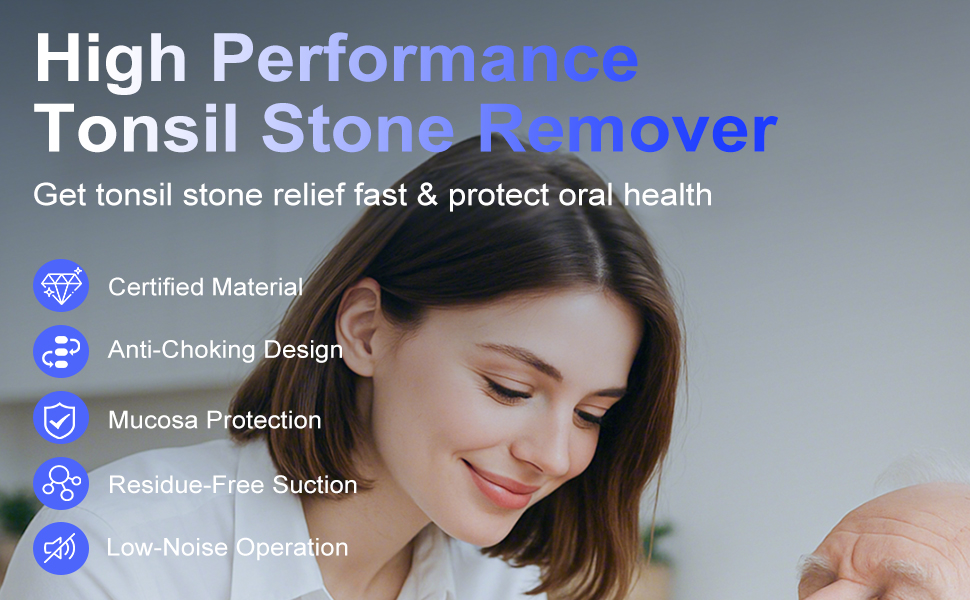 High Performance Tonsil Stone Remover

Get tonsil stone relief fast & protect oral health

Certified Material

Anti-Choking Design

Mucosa Protection

Residue-Free Suction

Low-Noise Operation